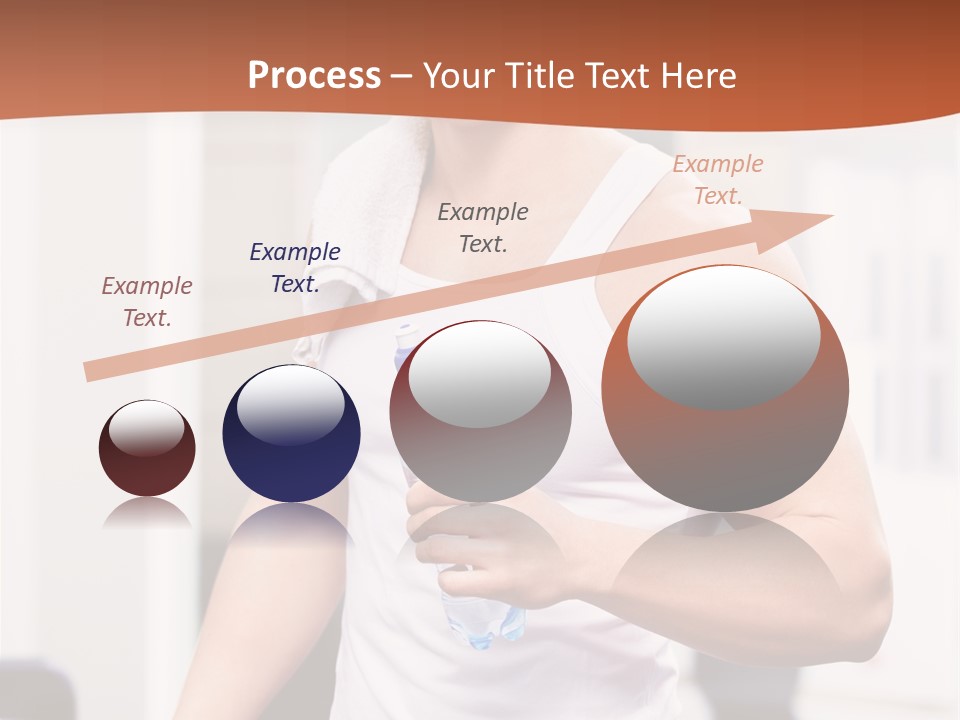 Process – Your Title Text Here

Example Text.

Example Text.

Example Text.

Example Text.